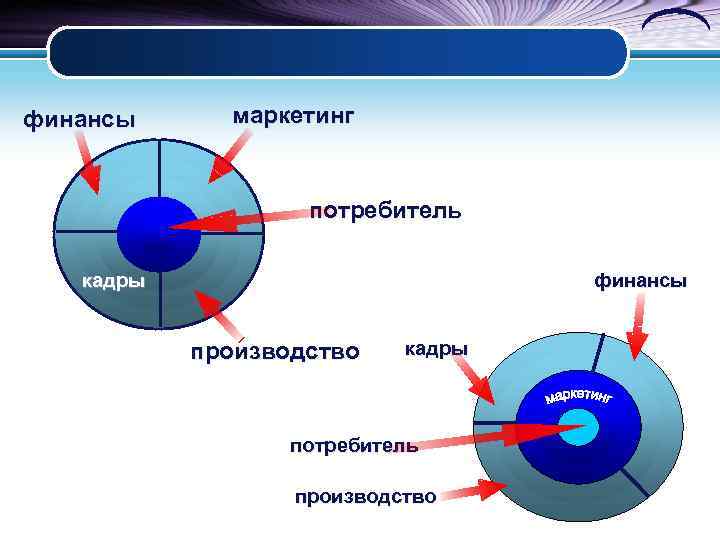 финансы

маркетинг

потребитель

кадры

производство

финансы

кадры

маркетинг

потребитель

производство